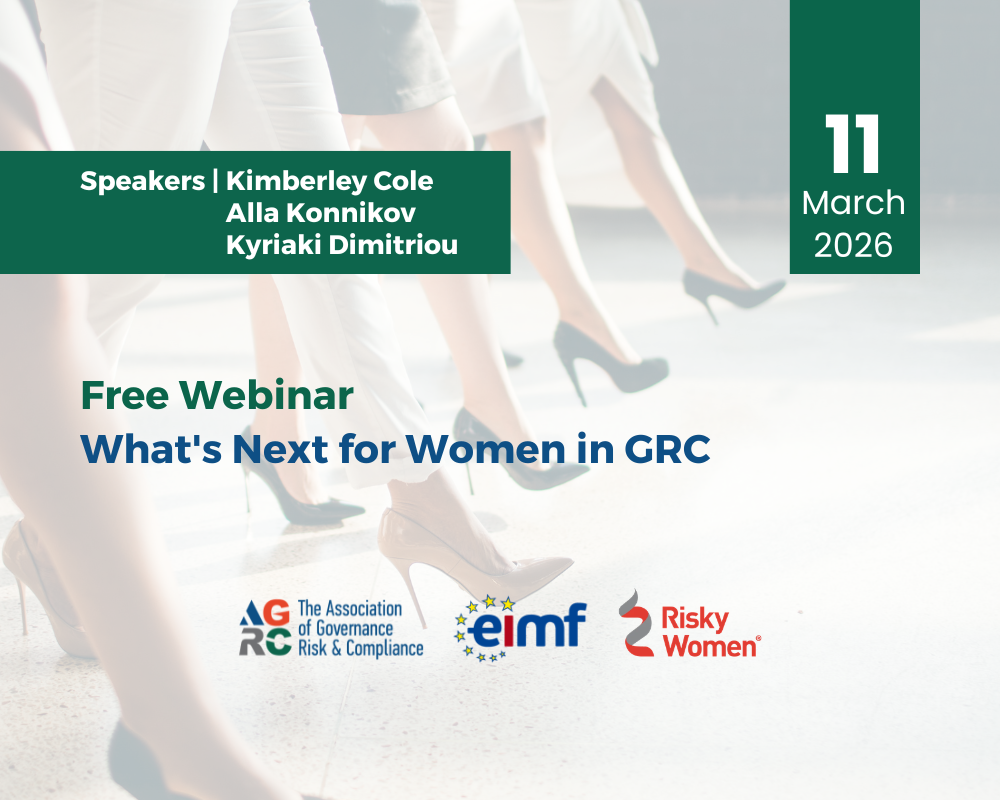 Speakers | Kimberley Cole
Alla Konnikov
Kyriaki Dimitriou

11
March
2026

Free Webinar
What's Next for Women in GRC

AGRC The Association of Governance Risk & Compliance

eimf

Risky Women®